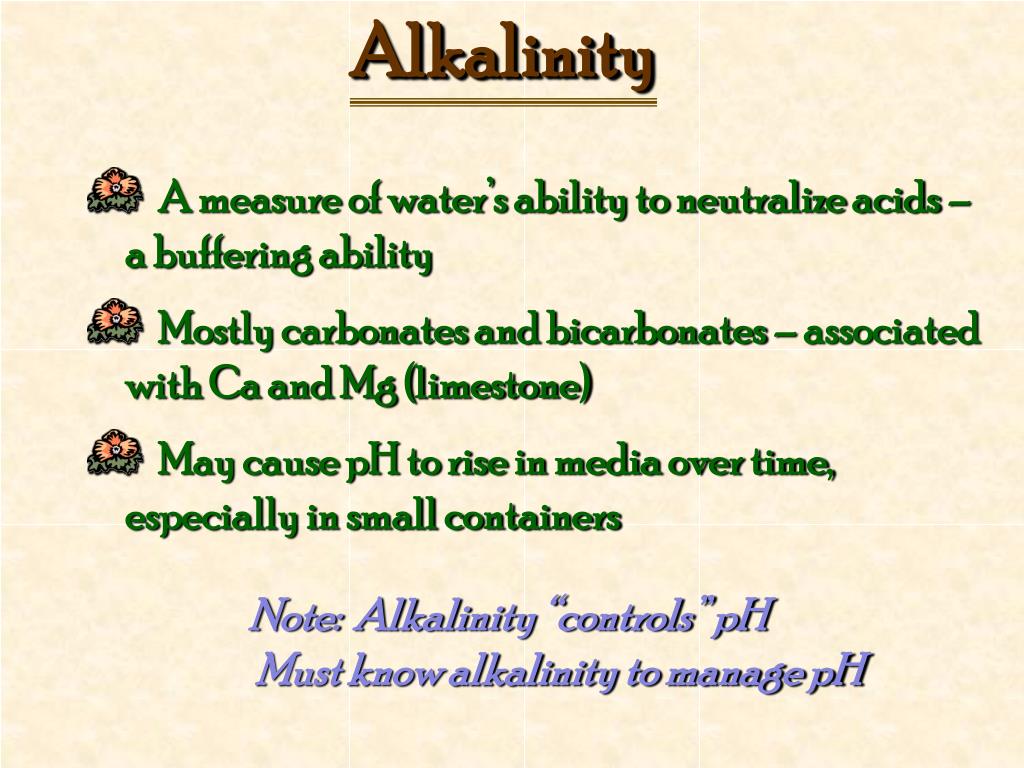 Alkalinity

A measure of water's ability to neutralize acids – a buffering ability

Mostly carbonates and bicarbonates – associated with Ca and Mg (limestone)

May cause pH to rise in media over time, especially in small containers

Note: Alkalinity "controls" pH
Must know alkalinity to manage pH